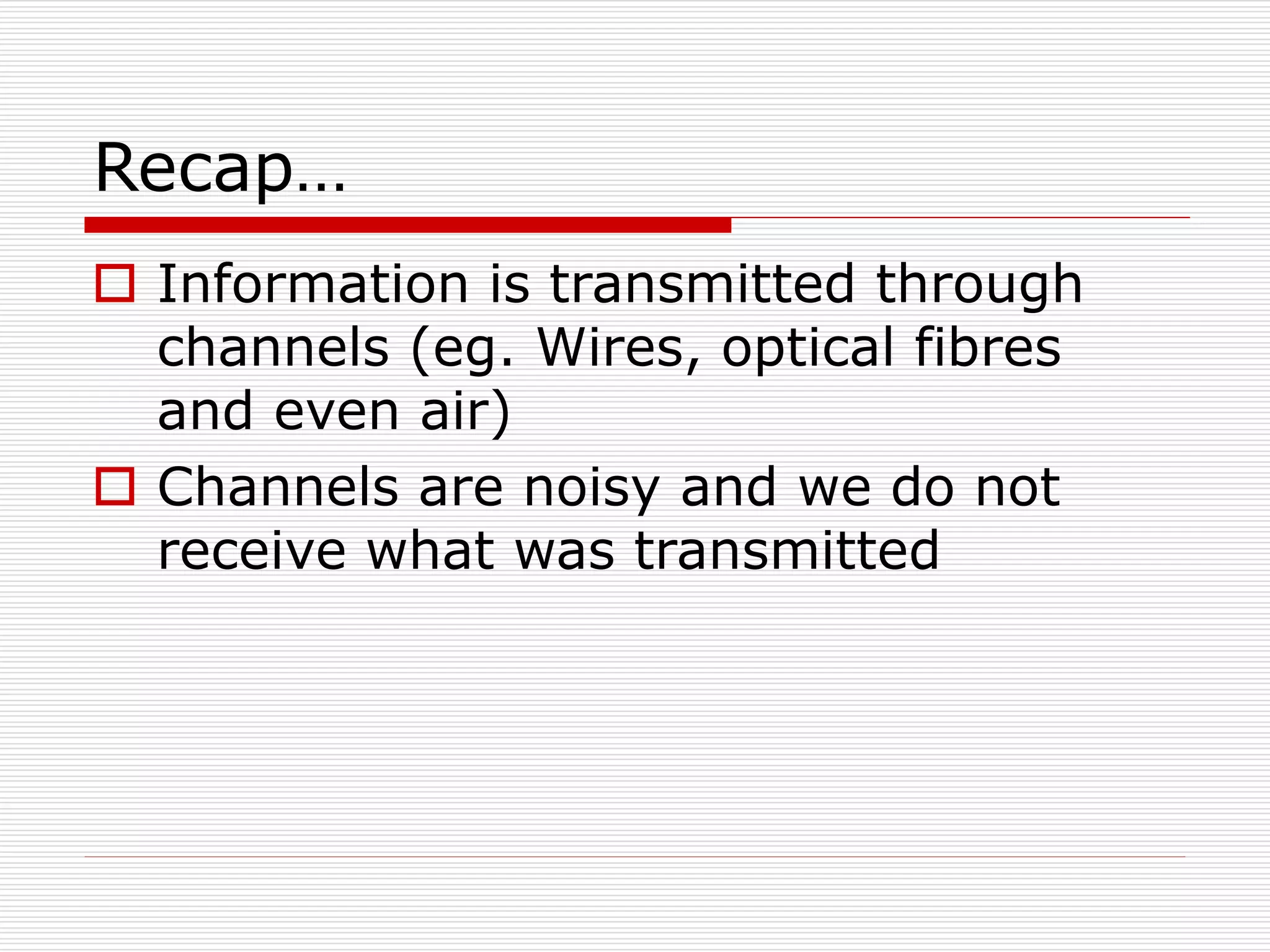 Recap…

Information is transmitted through channels (eg. Wires, optical fibres and even air)

Channels are noisy and we do not receive what was transmitted